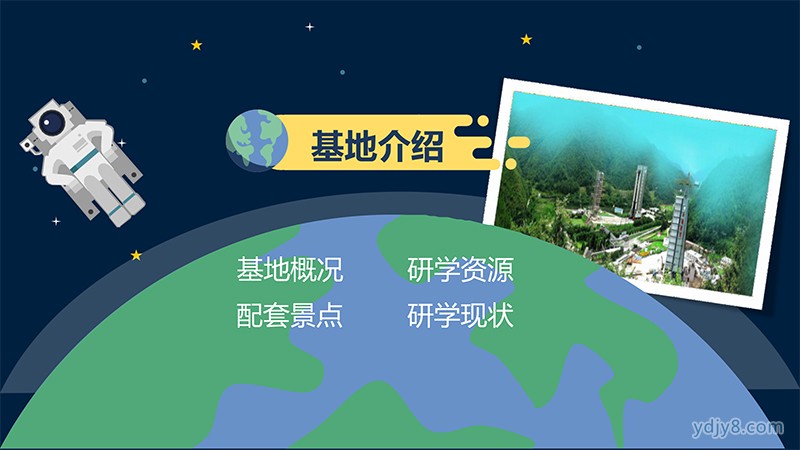 基地介绍

基地概况
研学资源
配套景点
研学现状

ydjy8.com